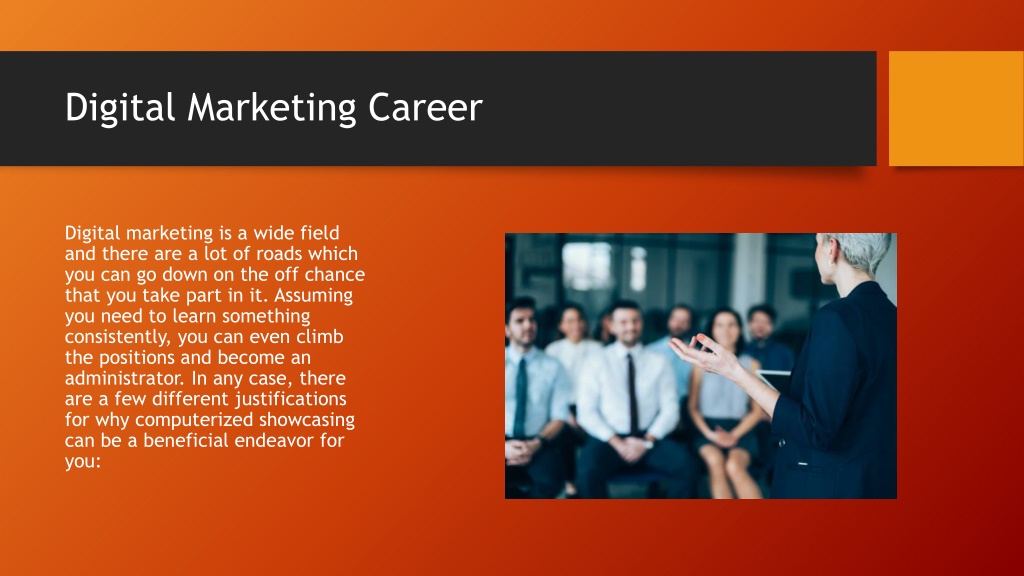 Digital Marketing Career

Digital marketing is a wide field and there are a lot of roads which you can go down on the off chance that you take part in it. Assuming you need to learn something consistently, you can even climb the positions and become an administrator. In any case, there are a few different justifications for why computerized showcasing can be a beneficial endeavor for you: